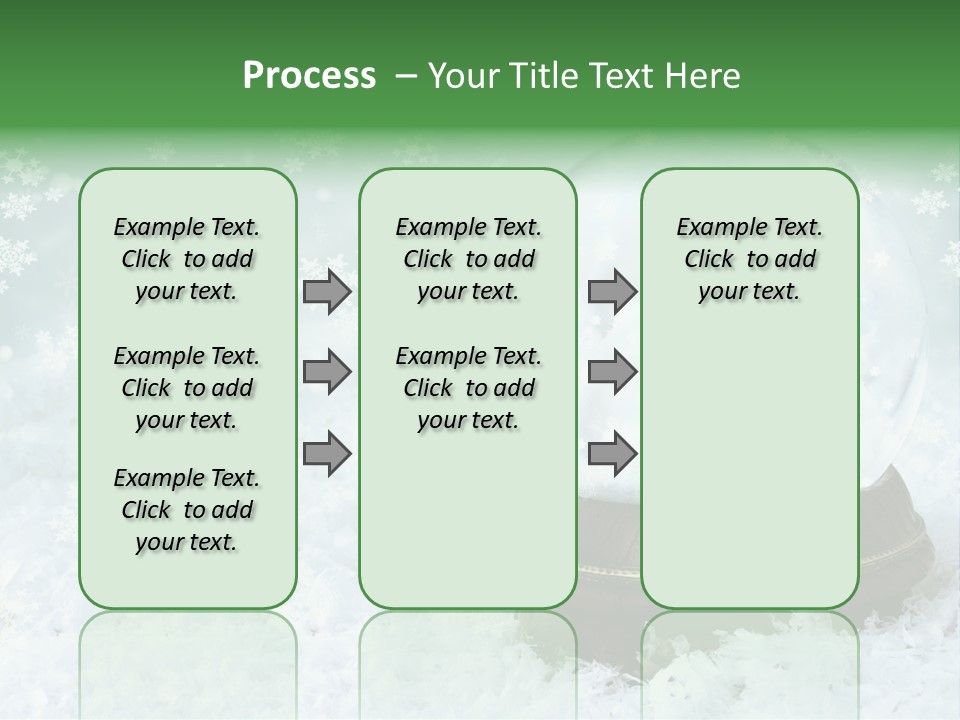 Process – Your Title Text Here

Example Text. Click to add your text.

Example Text. Click to add your text.

Example Text. Click to add your text.

Example Text. Click to add your text.

Example Text. Click to add your text.

Example Text. Click to add your text.